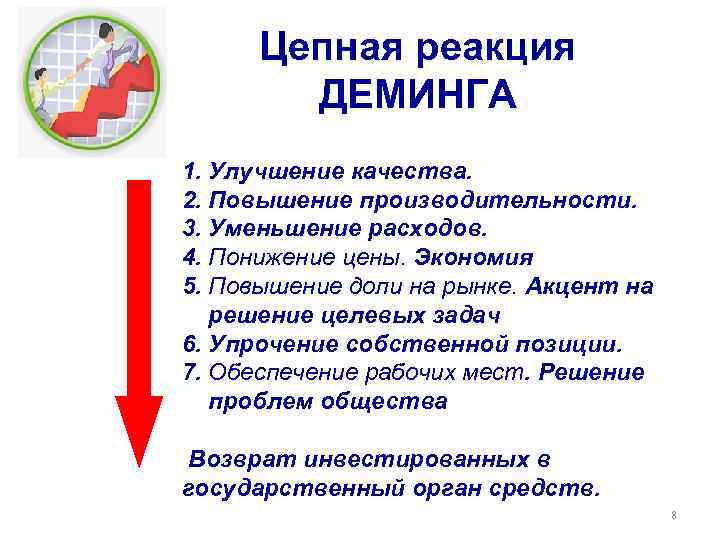 Цепная реакция ДЕМИНГА

1. Улучшение качества.
2. Повышение производительности.
3. Уменьшение расходов.
4. Понижение цены. Экономия
5. Повышение доли на рынке. Акцент на решение целевых задач
6. Упрочение собственной позиции.
7. Обеспечение рабочих мест. Решение проблем общества

Возврат инвестированных в государственный орган средств.

8